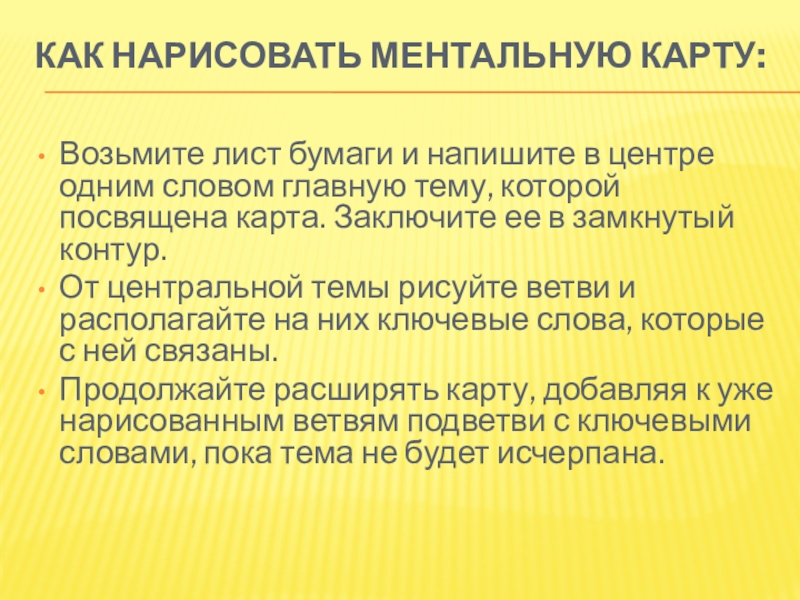 КАК НАРИСОВАТЬ МЕНТАЛЬНУЮ КАРТУ:

• Возьмите лист бумаги и напишите в центре одним словом главную тему, которой посвящена карта. Заключите ее в замкнутый контур.
• От центральной темы рисуйте ветви и располагайте на них ключевые слова, которые с ней связаны.
• Продолжайте расширять карту, добавляя к уже нарисованным ветвям подветви с ключевыми словами, пока тема не будет исчерпана.